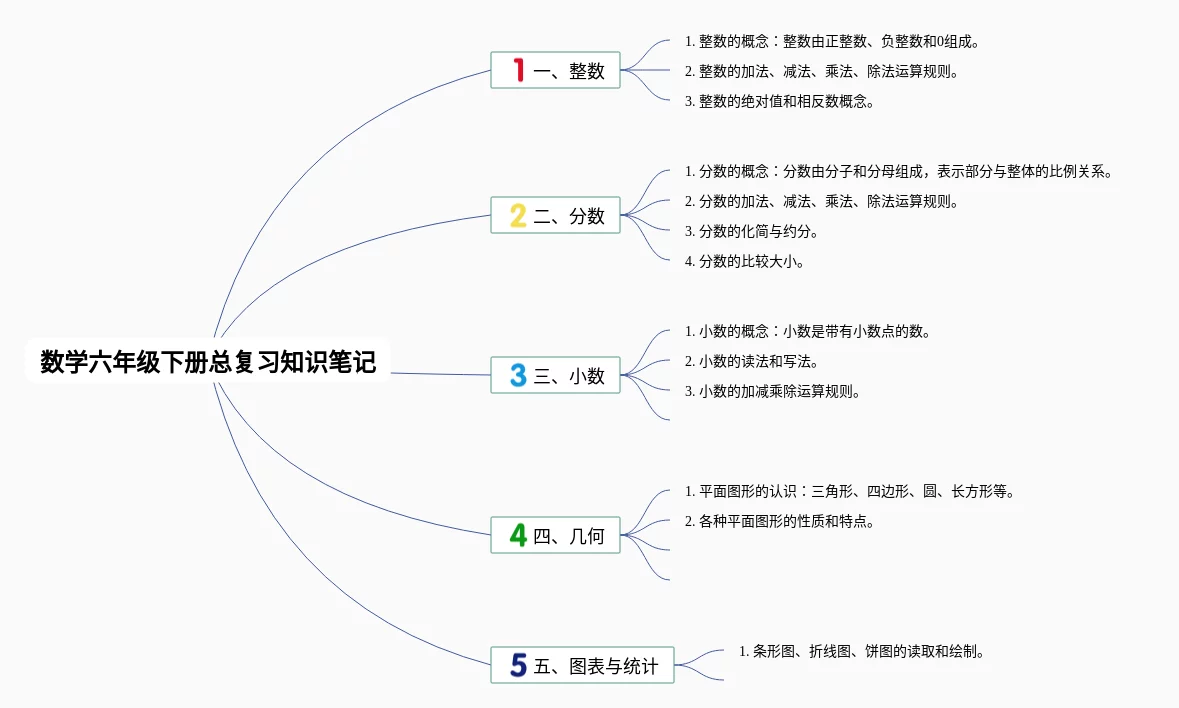 数学六年级下册总复习知识笔记

1 一、整数

1. 整数的概念：整数由正整数、负整数和0组成。
2. 整数的加法、减法、乘法、除法运算规则。
3. 整数的绝对值和相反数概念。

2 二、分数

1. 分数的概念：分数由分子和分母组成，表示部分与整体的比例关系。
2. 分数的加法、减法、乘法、除法运算规则。
3. 分数的化简与约分。
4. 分数的比较大小。

3 三、小数

1. 小数的概念：小数是带有小数点的数。
2. 小数的读法和写法。
3. 小数的加减乘除运算规则。

4 四、几何

1. 平面图形的认识：三角形、四边形、圆、长方形等。
2. 各种平面图形的性质和特点。

5 五、图表与统计

1. 条形图、折线图、饼图的读取和绘制。